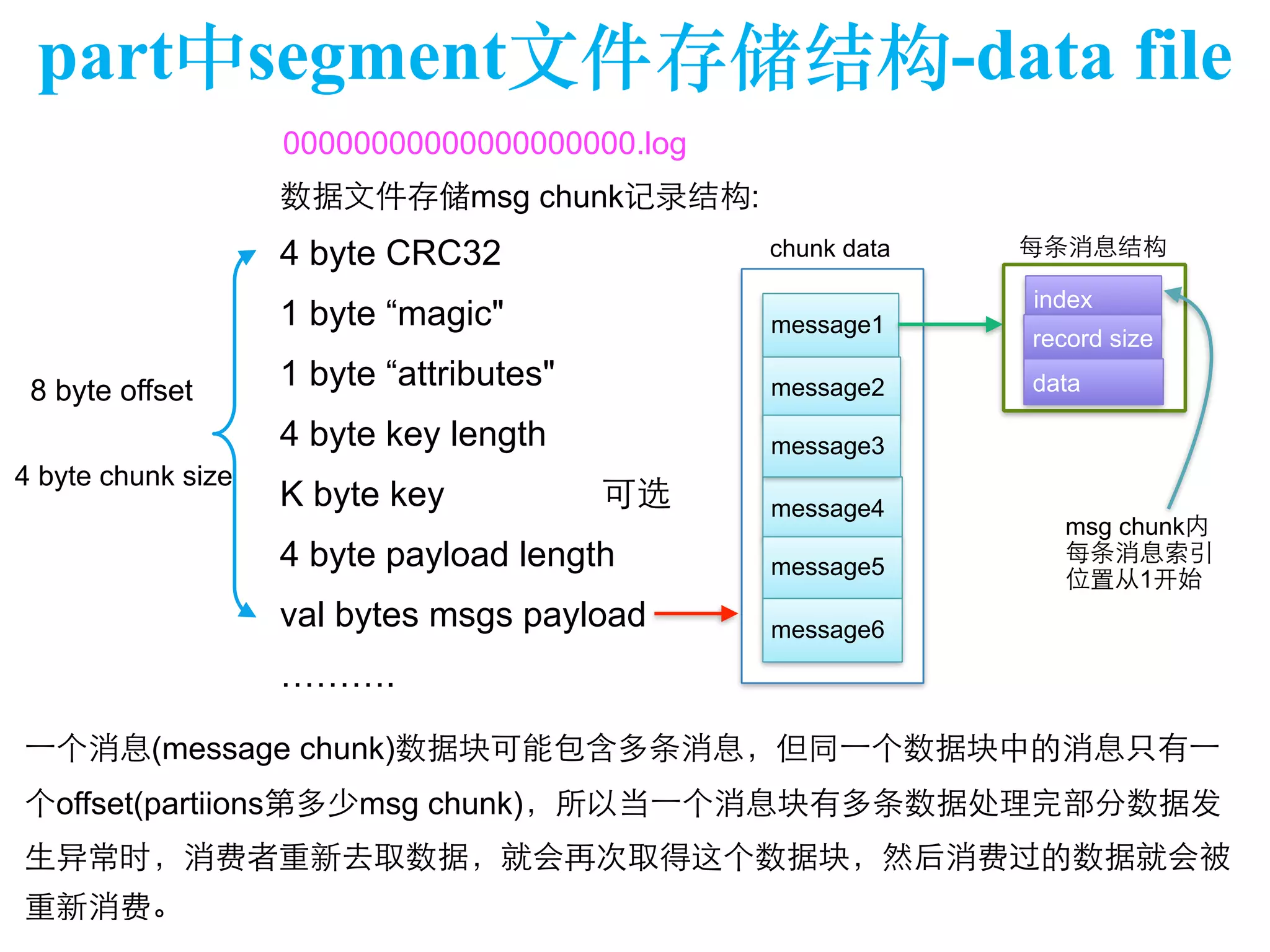 part中segment文件存储结构-data file

00000000000000000000.log

数据文件存储msg chunk记录结构:

8 byte offset

4 byte chunk size

4 byte CRC32

1 byte “magic"

1 byte “attributes"

4 byte key length

K byte key 可选

4 byte payload length

val bytes msgs payload

……….

chunk data

message1

message2

message3

message4

message5

message6

每条消息结构

index

record size

data

msg chunk内每条消息索引位置从1开始

一个消息(message chunk)数据块可能包含多条消息，但同一个数据块中的消息只有一个offset(partiions第多少msg chunk)，所以当一个消息块有多条数据处理完部分数据发生异常时，消费者重新去取数据，就会再次取得这个数据块，然后消费过的数据就会被重新消费。